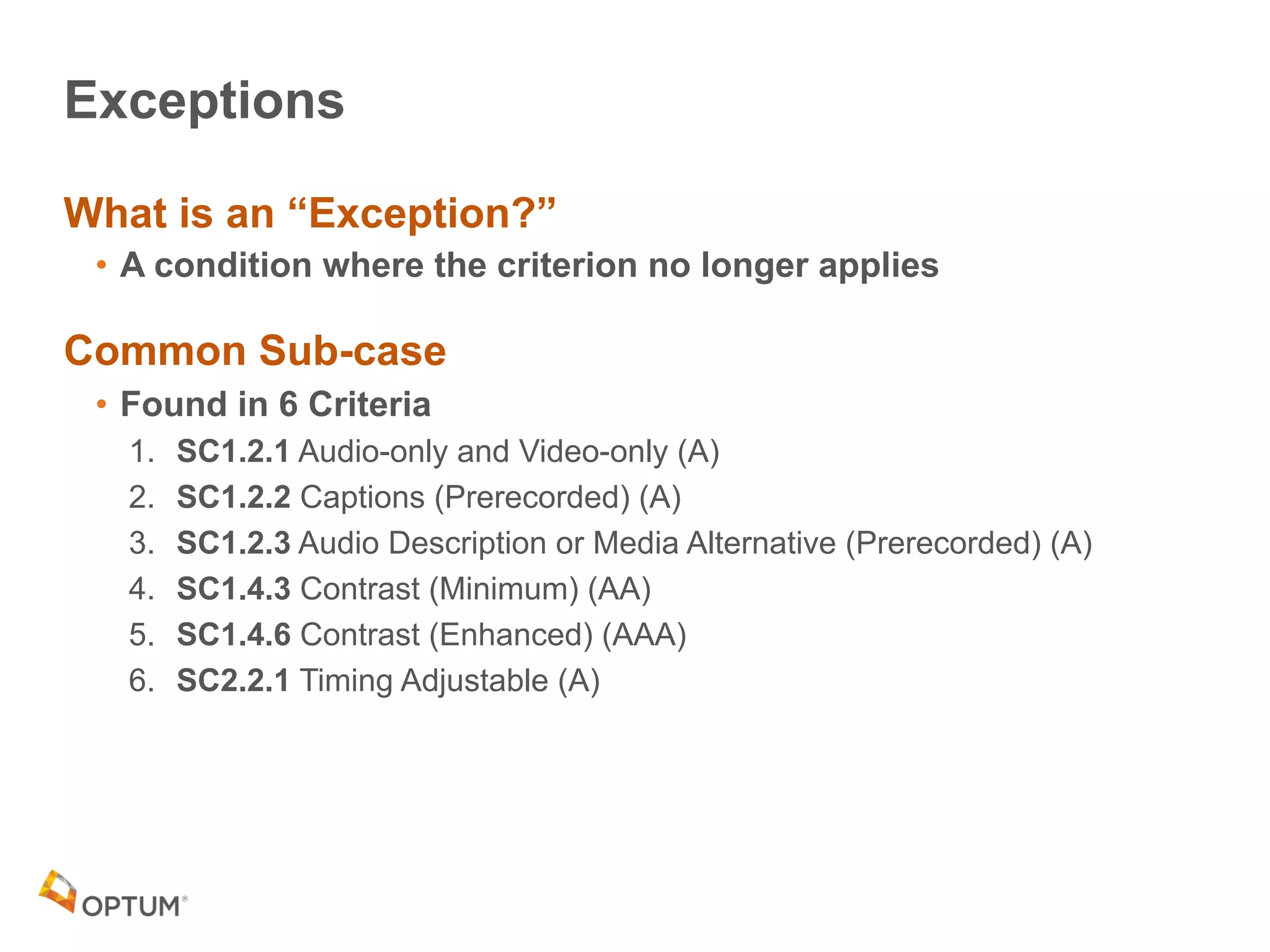 Exceptions

What is an “Exception?”

• A condition where the criterion no longer applies

Common Sub-case

• Found in 6 Criteria

1. SC1.2.1 Audio-only and Video-only (A)
2. SC1.2.2 Captions (Prerecorded) (A)
3. SC1.2.3 Audio Description or Media Alternative (Prerecorded) (A)
4. SC1.4.3 Contrast (Minimum) (AA)
5. SC1.4.6 Contrast (Enhanced) (AAA)
6. SC2.2.1 Timing Adjustable (A)

OPTUM®